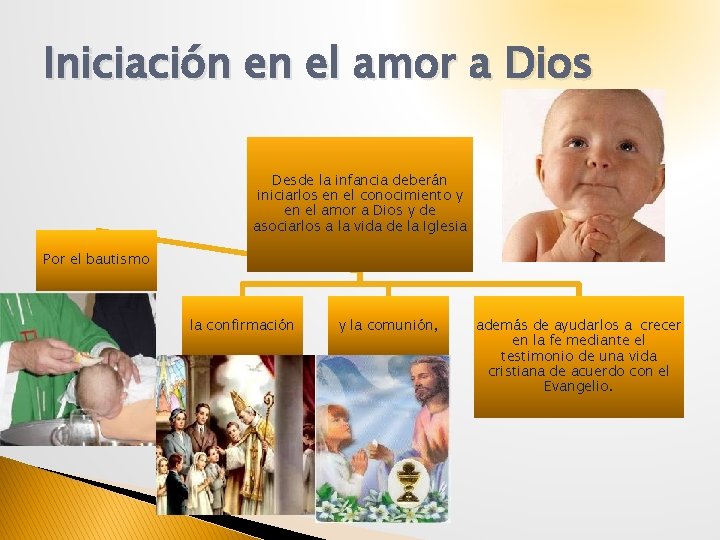 Iniciación en el amor a Dios

Desde la infancia deberán iniciarlos en el conocimiento y en el amor a Dios y de asociarlos a la vida de la Iglesia

Por el bautismo

la confirmación

y la comunión,

además de ayudarlos a crecer en la fe mediante el testimonio de una vida cristiana de acuerdo con el Evangelio.